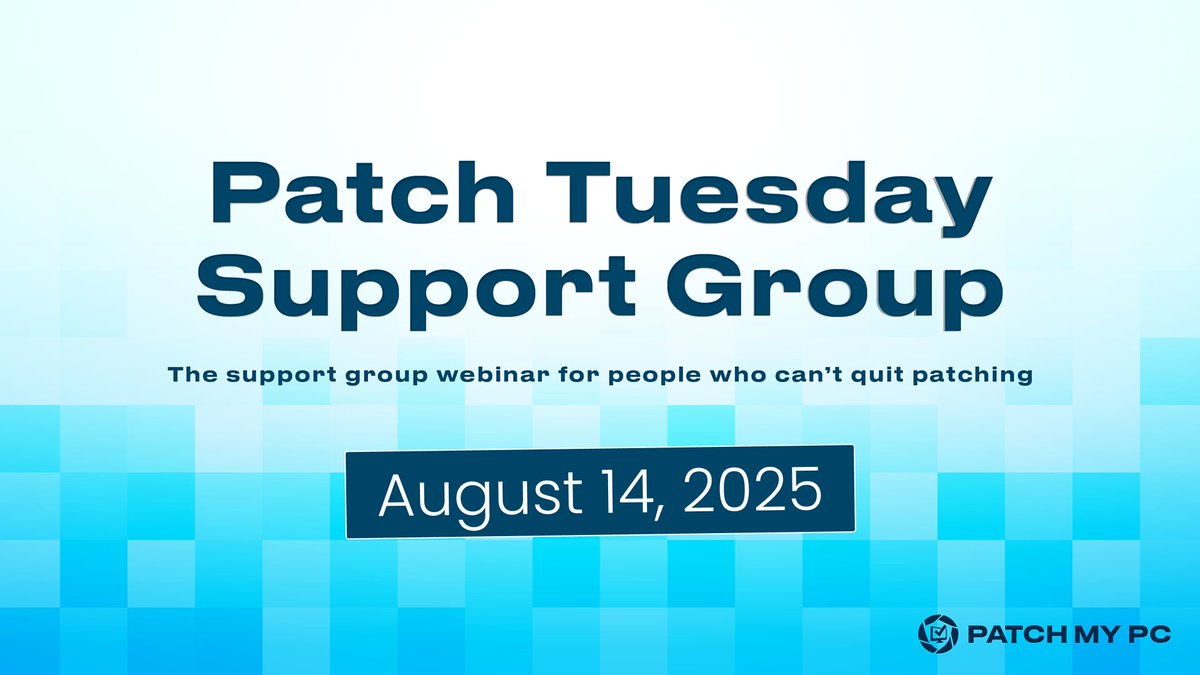 Patch Tuesday Support Group

The support group webinar for people who can't quit patching

August 14, 2025

PATCH MY PC